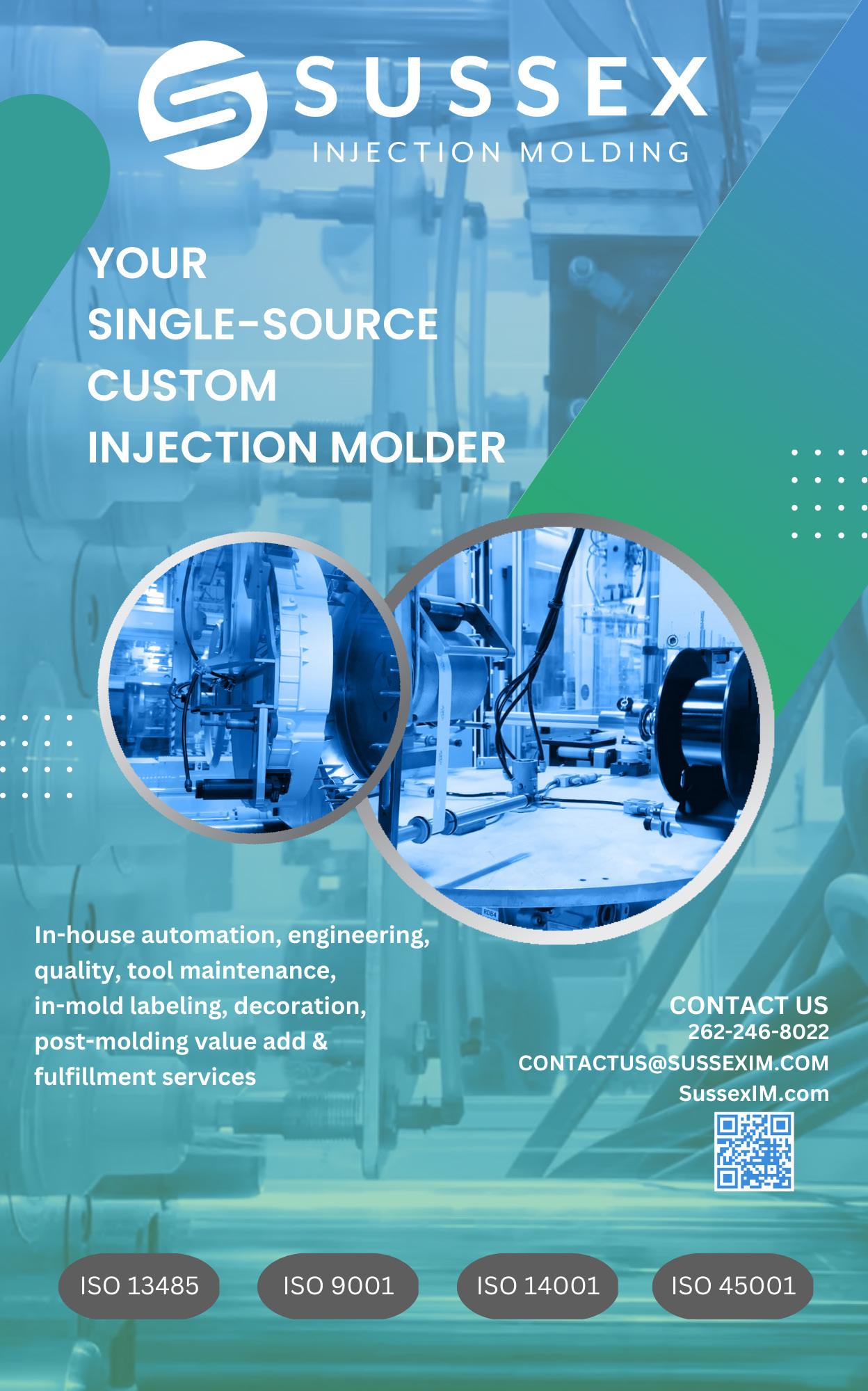 SUSSEX
INJECTION MOLDING

YOUR
SINGLE-SOURCE
CUSTOM
INJECTION MOLDER

In-house automation, engineering, quality, tool maintenance, in-mold labeling, decoration, post-molding value add & fulfillment services

CONTACT US
262-246-8022
CONTACTUS@SUSSEXIM.COM
SussexIM.com

ISO 13485
ISO 9001
ISO 14001
ISO 45001